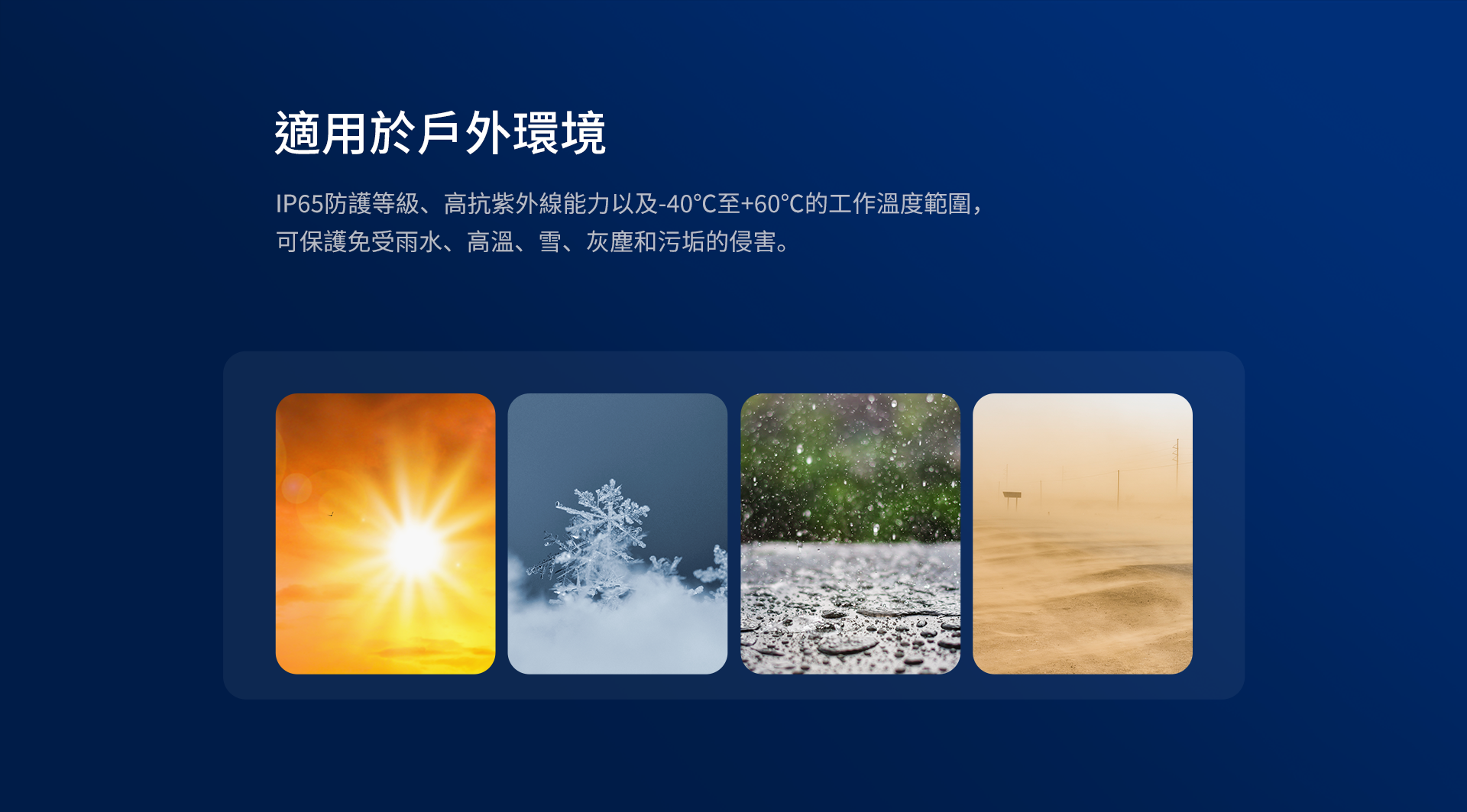 適用於戶外環境

IP65防護等級、高抗紫外線能力以及-40°C至+60°C的工作溫度範圍，可保護免受雨水、高溫、雪、灰塵和污垢的侵害。